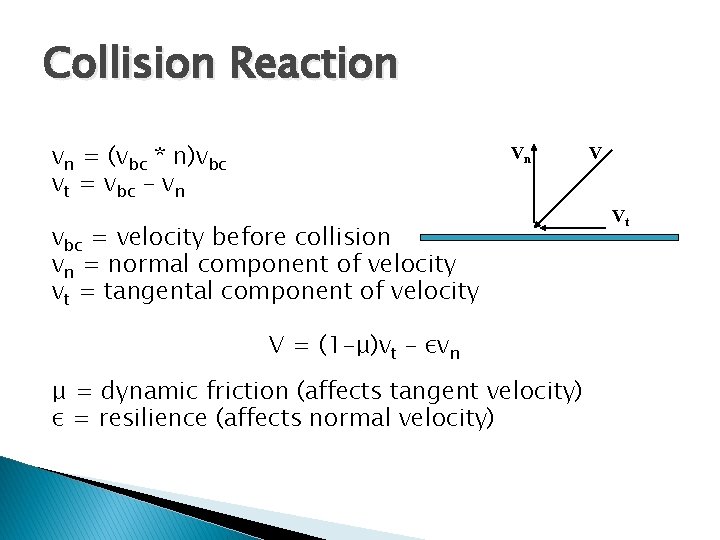 Collision Reaction

$v_n = (v_{bc} * n)v_{bc}$
$v_t = v_{bc} - v_n$

$v_{bc}$ = velocity before collision
$v_n$ = normal component of velocity
$v_t$ = tangental component of velocity

$V = (1-\mu)v_t - \epsilon v_n$

$\mu$ = dynamic friction (affects tangent velocity)
$\epsilon$ = resilience (affects normal velocity)

$V_n$
$V$
$V_t$